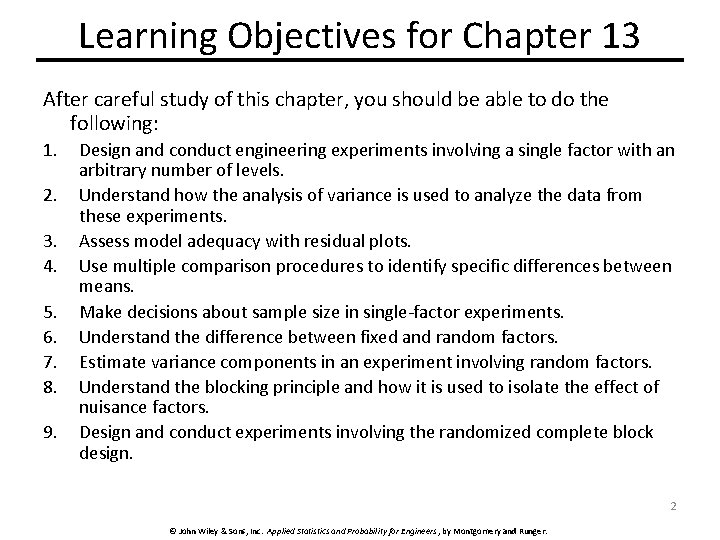 Learning Objectives for Chapter 13

After careful study of this chapter, you should be able to do the following:

1. Design and conduct engineering experiments involving a single factor with an arbitrary number of levels.
2. Understand how the analysis of variance is used to analyze the data from these experiments.
3. Assess model adequacy with residual plots.
4. Use multiple comparison procedures to identify specific differences between means.
5. Make decisions about sample size in single-factor experiments.
6. Understand the difference between fixed and random factors.
7. Estimate variance components in an experiment involving random factors.
8. Understand the blocking principle and how it is used to isolate the effect of nuisance factors.
9. Design and conduct experiments involving the randomized complete block design.

2

© John Wiley & Sons, Inc. Applied Statistics and Probability for Engineers, by Montgomery and Runger.